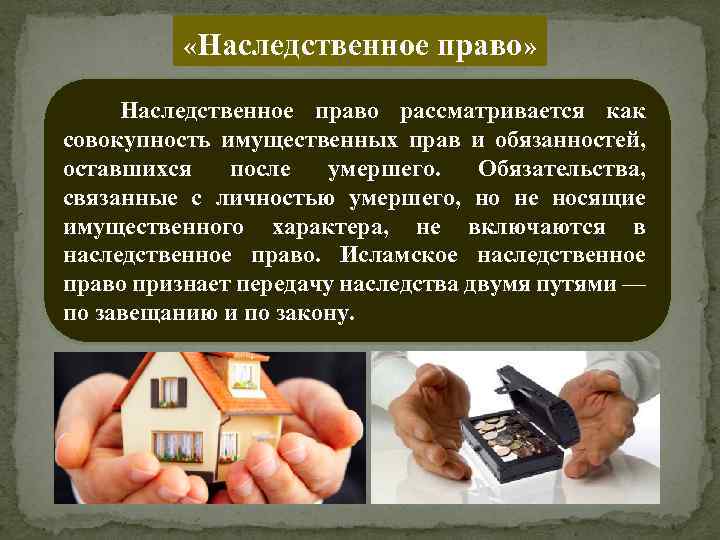 «Наследственное право»

Наследственное право рассматривается как совокупность имущественных прав и обязанностей, оставшихся после умершего. Обязательства, связанные с личностью умершего, но не носящие имущественного характера, не включаются в наследственное право. Исламское наследственное право признает передачу наследства двумя путями — по завещанию и по закону.